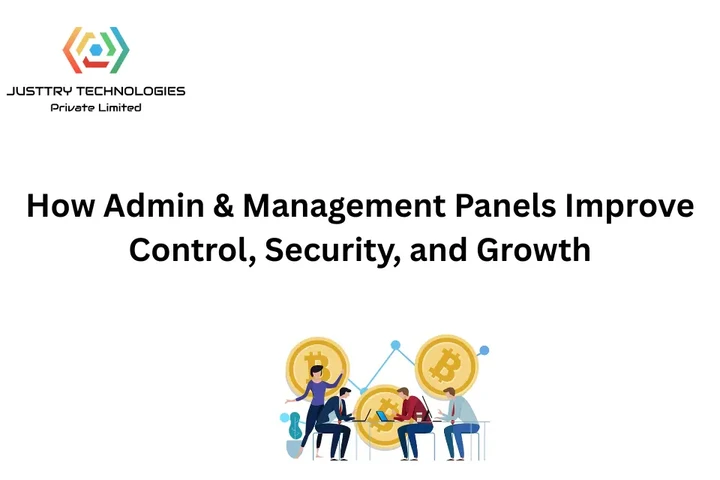 JUSTTRY TECHNOLOGIES
Private Limited

How Admin & Management Panels Improve Control, Security, and Growth